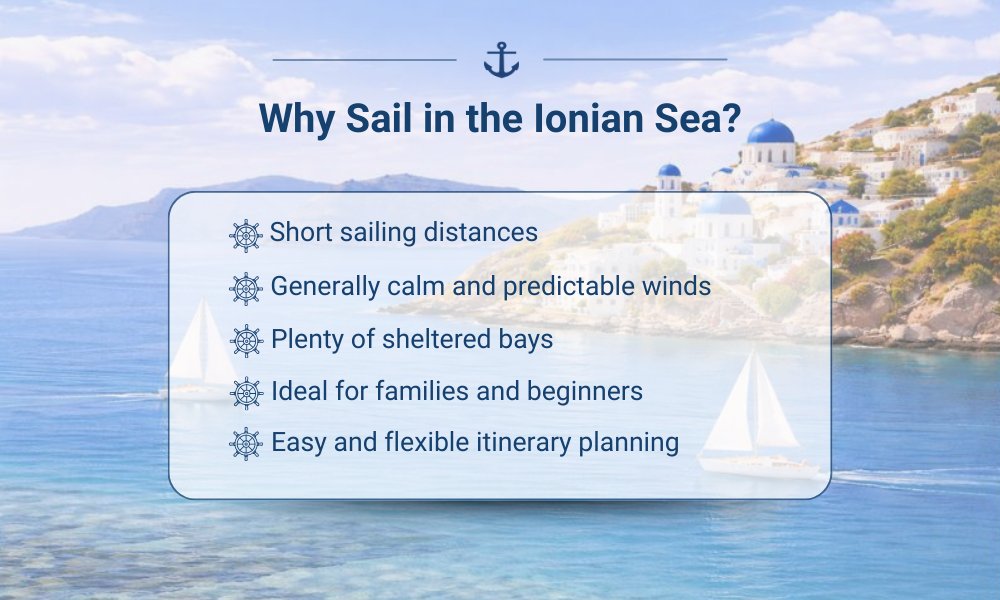 Why Sail in the Ionian Sea?

Short sailing distances

Generally calm and predictable winds

Plenty of sheltered bays

Ideal for families and beginners

Easy and flexible itinerary planning